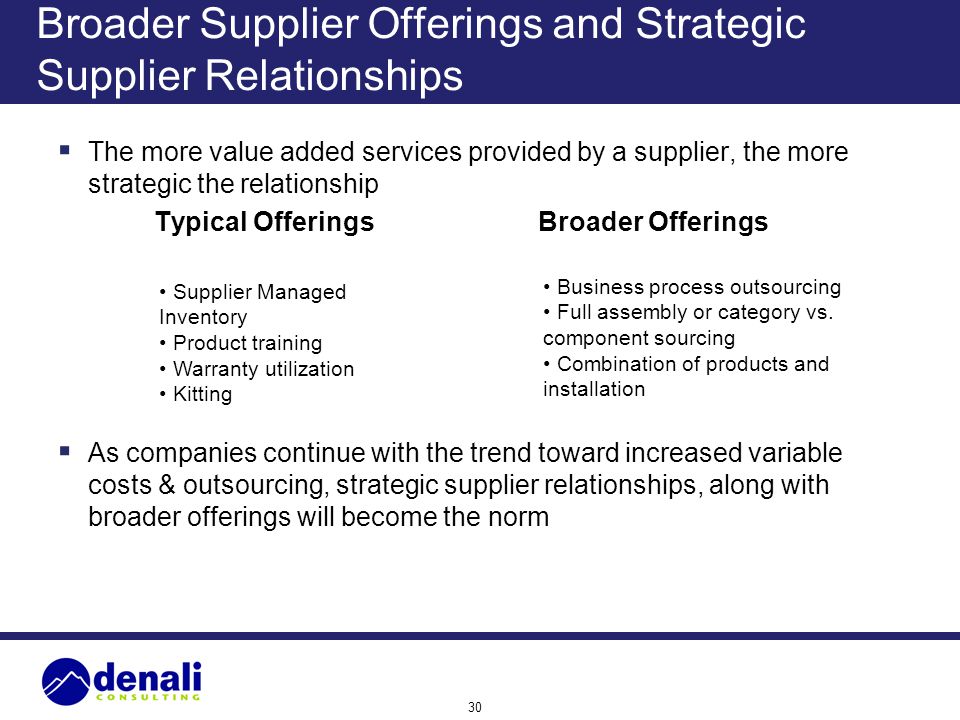 Broader Supplier Offerings and Strategic Supplier Relationships

▪ The more value added services provided by a supplier, the more strategic the relationship

Typical Offerings

• Supplier Managed Inventory
• Product training
• Warranty utilization
• Kitting

Broader Offerings

• Business process outsourcing
• Full assembly or category vs. component sourcing
• Combination of products and installation

▪ As companies continue with the trend toward increased variable costs & outsourcing, strategic supplier relationships, along with broader offerings will become the norm

denali CONSULTING

30